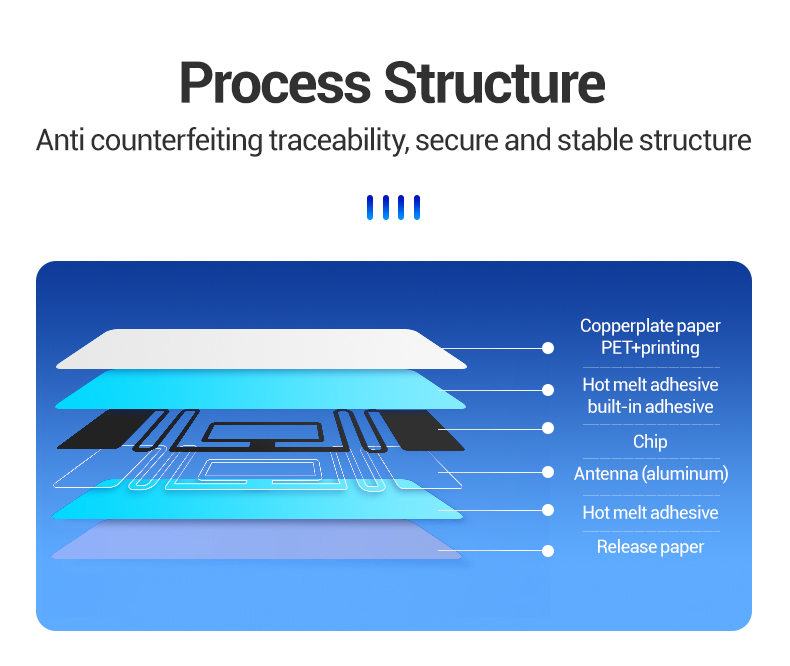 Process Structure

Anti counterfeiting traceability, secure and stable structure

Copperplate paper
PET+printing

Hot melt adhesive
built-in adhesive

Chip

Antenna (aluminum)

Hot melt adhesive

Release paper